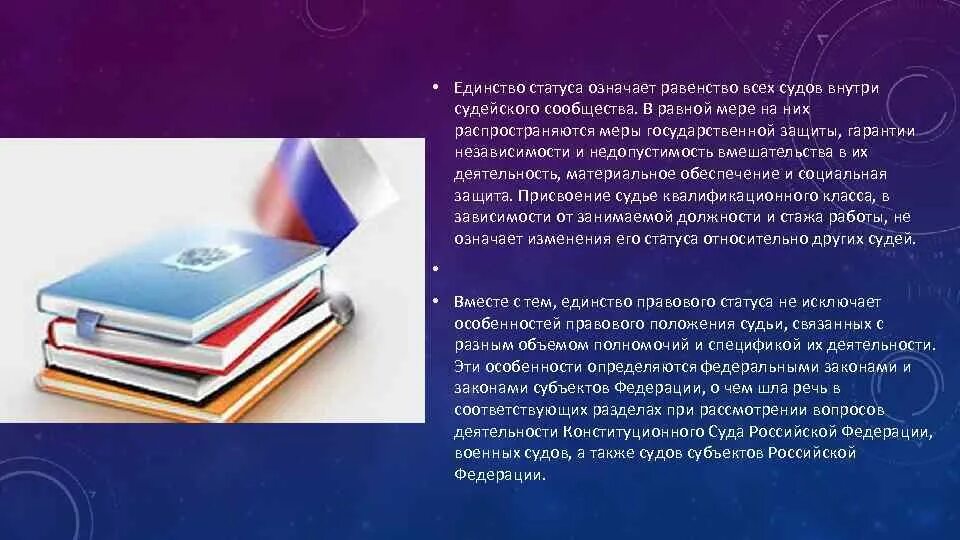 • Единство статуса означает равенство всех судов внутри судейского сообщества. В равной мере на них распространяются меры государственной защиты, гарантии независимости и недопустимость вмешательства в их деятельность, материальное обеспечение и социальная защита. Присвоение судье квалификационного класса, в зависимости от занимаемой должности и стажа работы, не означает изменения его статуса относительно других судей.

•

• Вместе с тем, единство правового статуса не исключает особенностей правового положения судьи, связанных с разным объемом полномочий и спецификой их деятельности. Эти особенности определяются федеральными законами и законами субъектов Федерации, о чем шла речь в соответствующих разделах при рассмотрении вопросов деятельности Конституционного Суда Российской Федерации, военных судов, а также судов субъектов Российской Федерации.